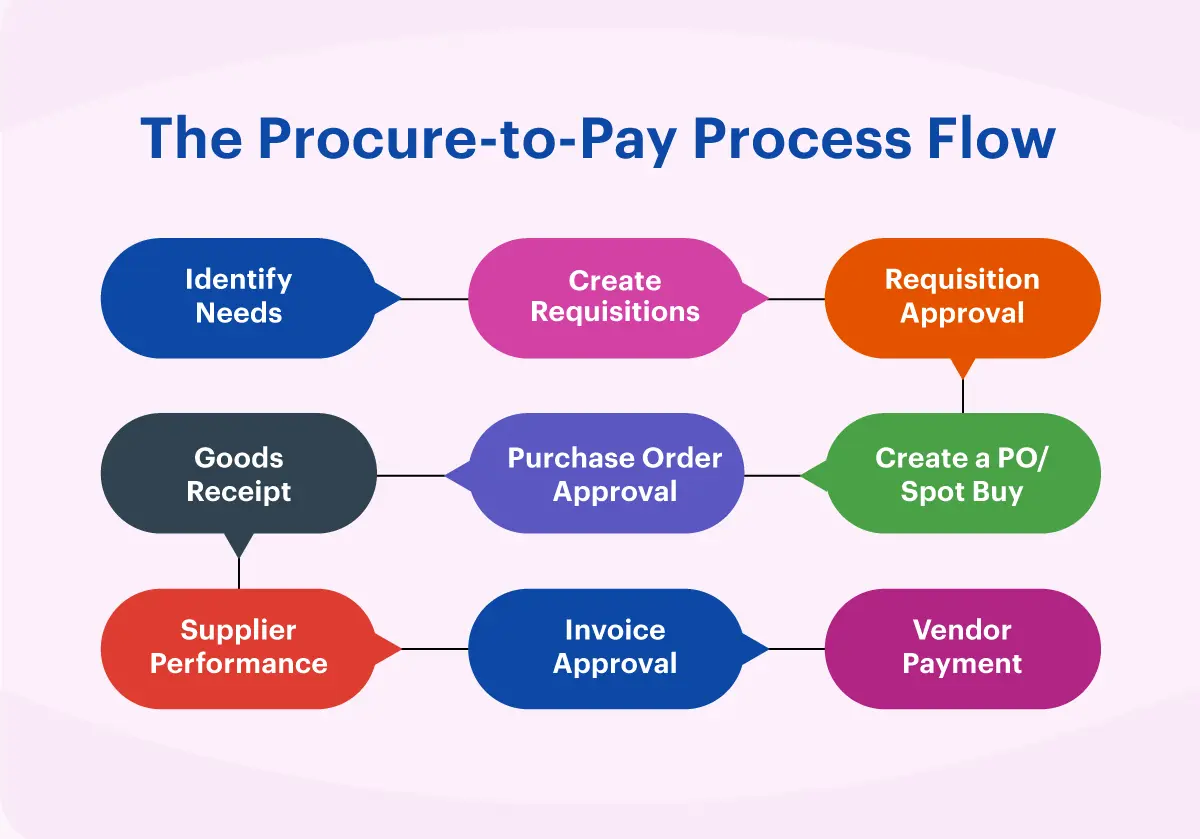 The Procure-to-Pay Process Flow

Identify Needs

Create Requisitions

Requisition Approval

Create a PO/ Spot Buy

Purchase Order Approval

Goods Receipt

Supplier Performance

Invoice Approval

Vendor Payment